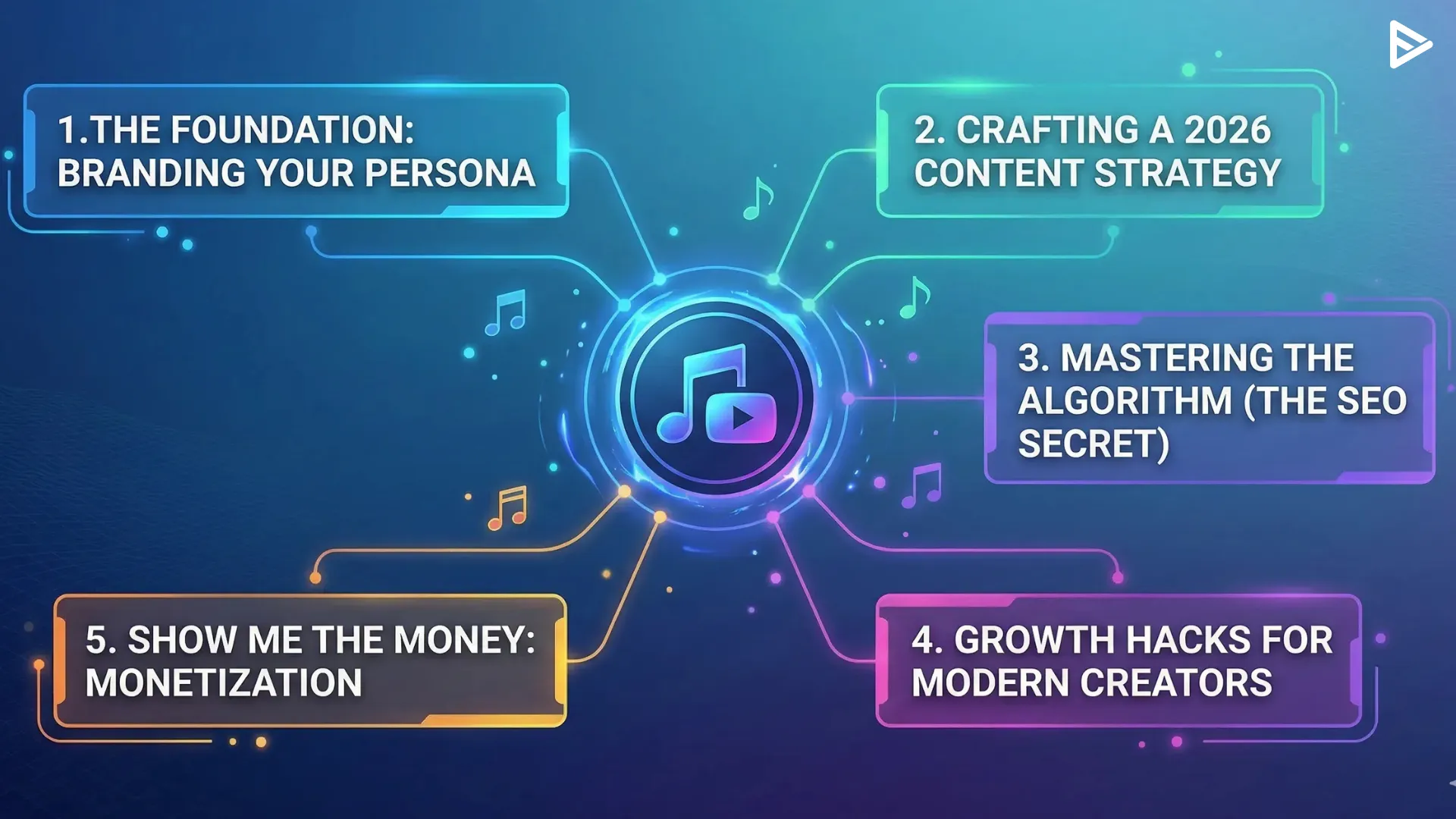 1.THE FOUNDATION: BRANDING YOUR PERSONA

2. CRAFTING A 2026 CONTENT STRATEGY

3. MASTERING THE ALGORITHM (THE SEO SECRET)

4. GROWTH HACKS FOR MODERN CREATORS

5. SHOW ME THE MONEY: MONETIZATION